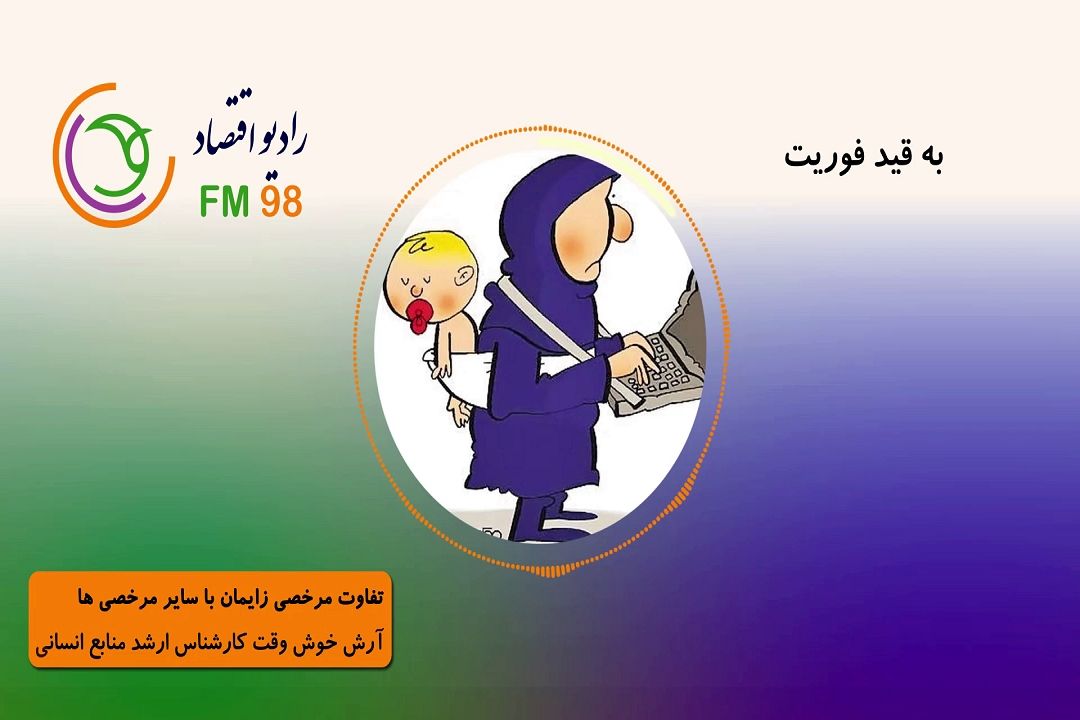 رادیو اقتصاد
FM 98

به قید فوریت

تفاوت مرخصی زایمان با سایر مرخصی ها
آرش خوش وقت کارشناس ارشد منابع انسانی